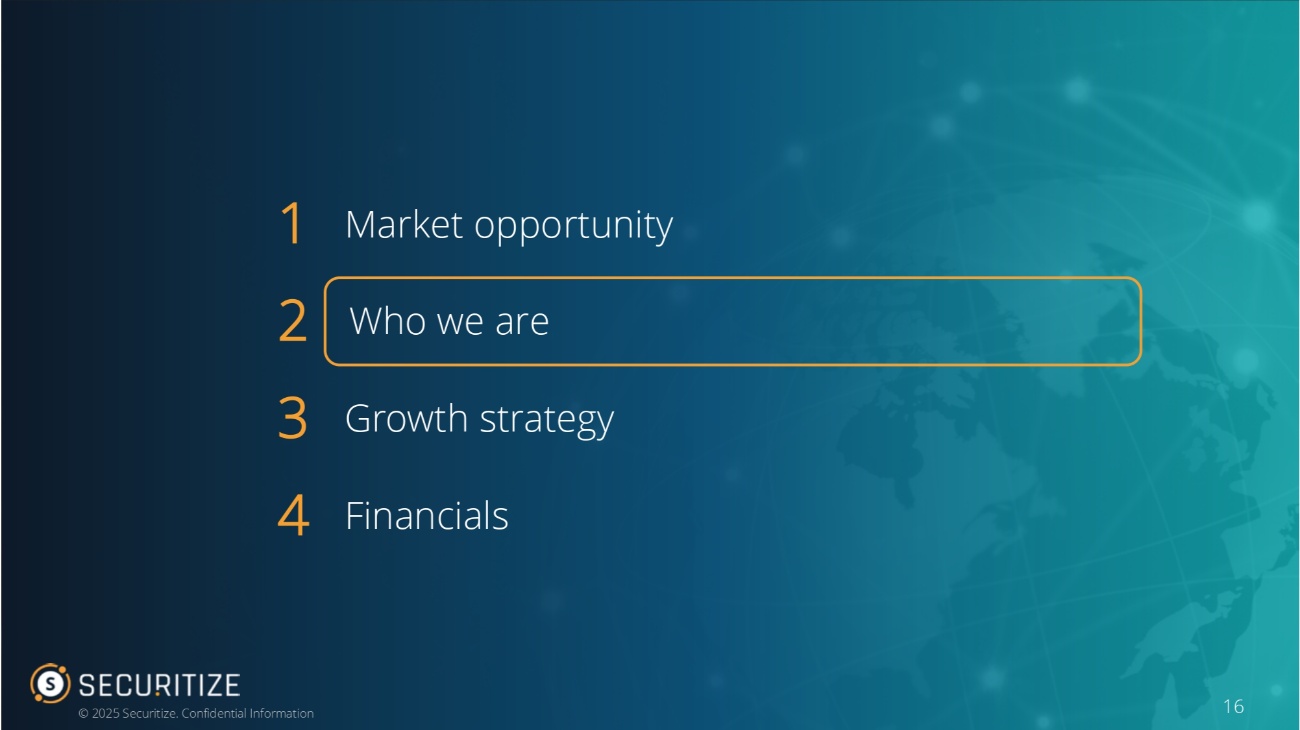 1 Market opportunity

2 Who we are

3 Growth strategy

4 Financials

SECURITIZE
© 2025 Securitize. Confidential Information

16